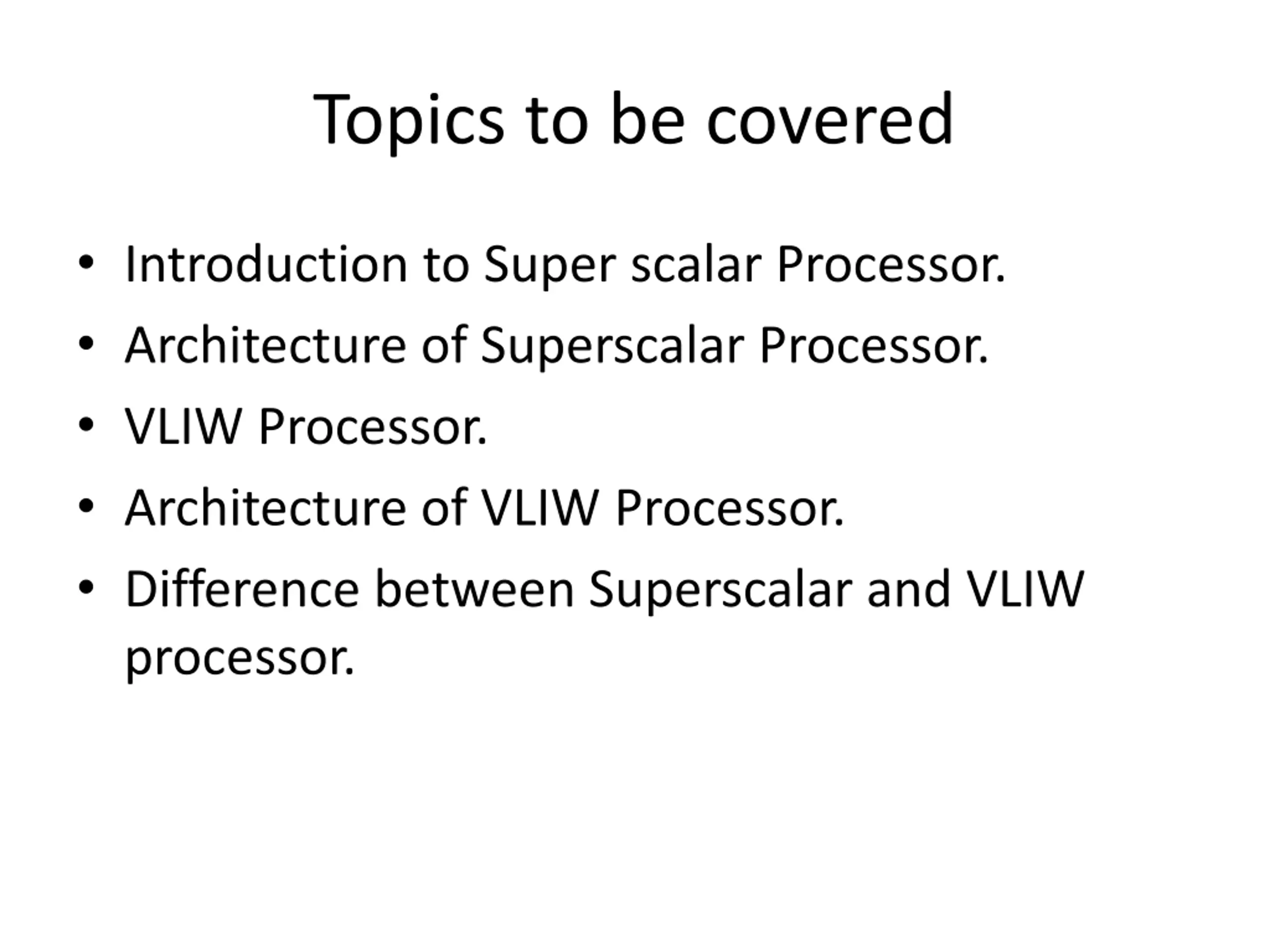 Topics to be covered

• Introduction to Super scalar Processor.
• Architecture of Superscalar Processor.
• VLIW Processor.
• Architecture of VLIW Processor.
• Difference between Superscalar and VLIW processor.